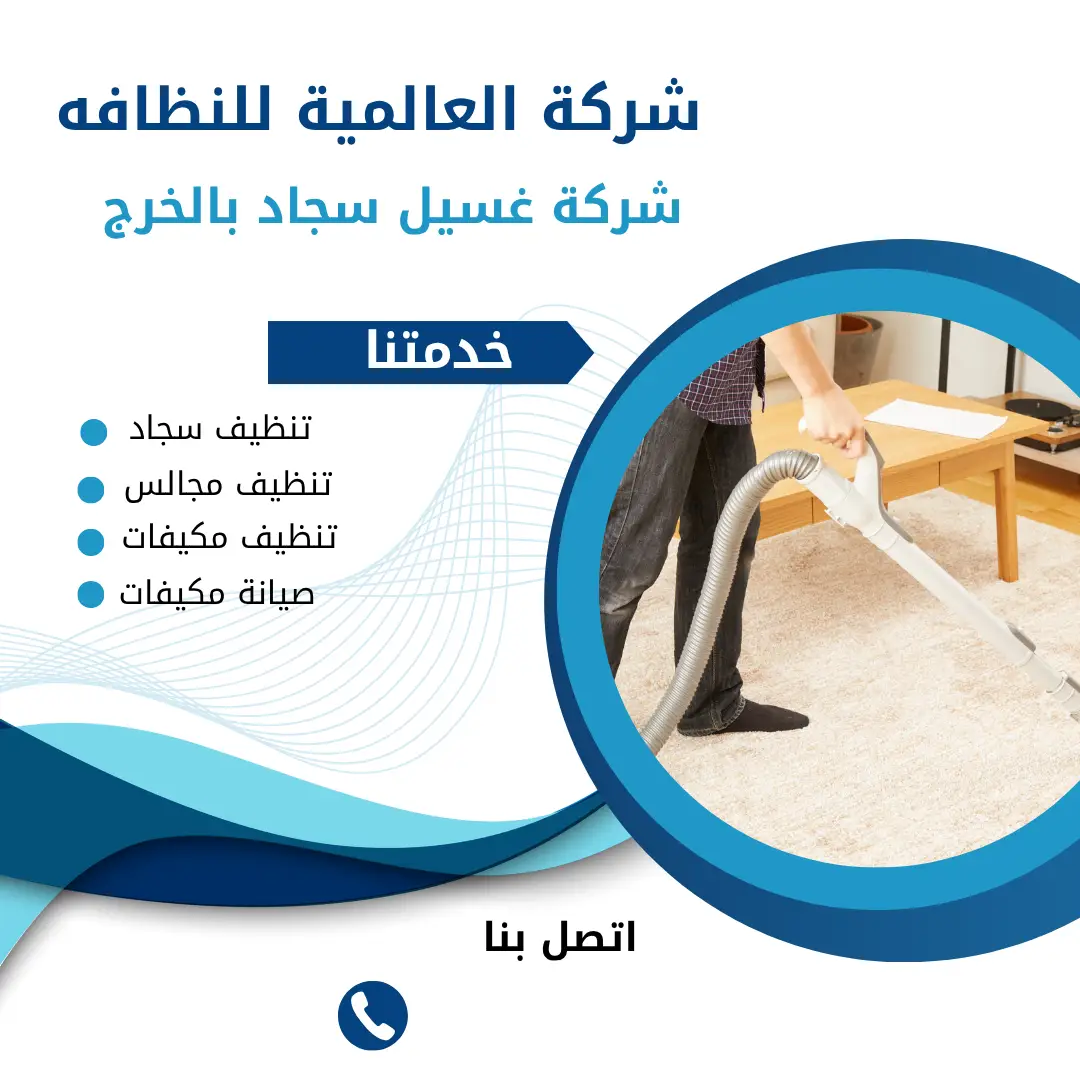 شركة العالمية للنظافه

شركة غسيل سجاد بالخرج

خدمتنا

تنظيف سجاد
تنظيف مجالس
تنظيف مكيفات
صيانة مكيفات

اتصل بنا